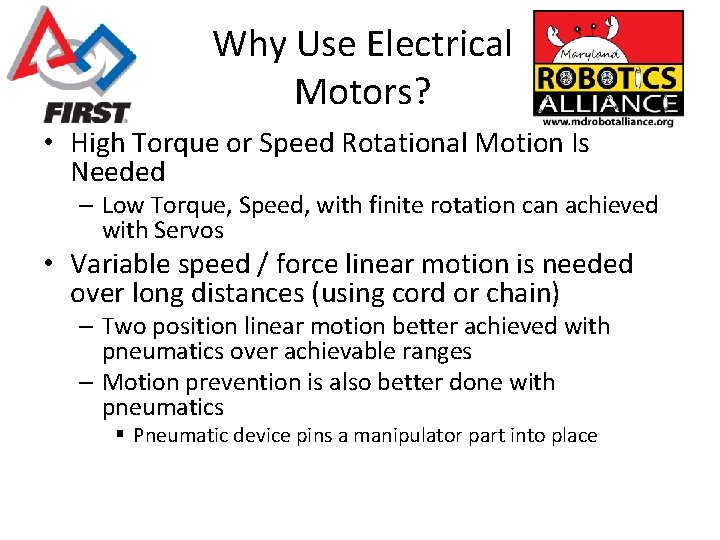 FIRST

Why Use Electrical Motors?

Maryland
ROBOTICS
ALLIANCE
www.mdrobotalliance.org

• High Torque or Speed Rotational Motion Is Needed
– Low Torque, Speed, with finite rotation can achieved with Servos
• Variable speed / force linear motion is needed over long distances (using cord or chain)
– Two position linear motion better achieved with pneumatics over achievable ranges
– Motion prevention is also better done with pneumatics
▪ Pneumatic device pins a manipulator part into place